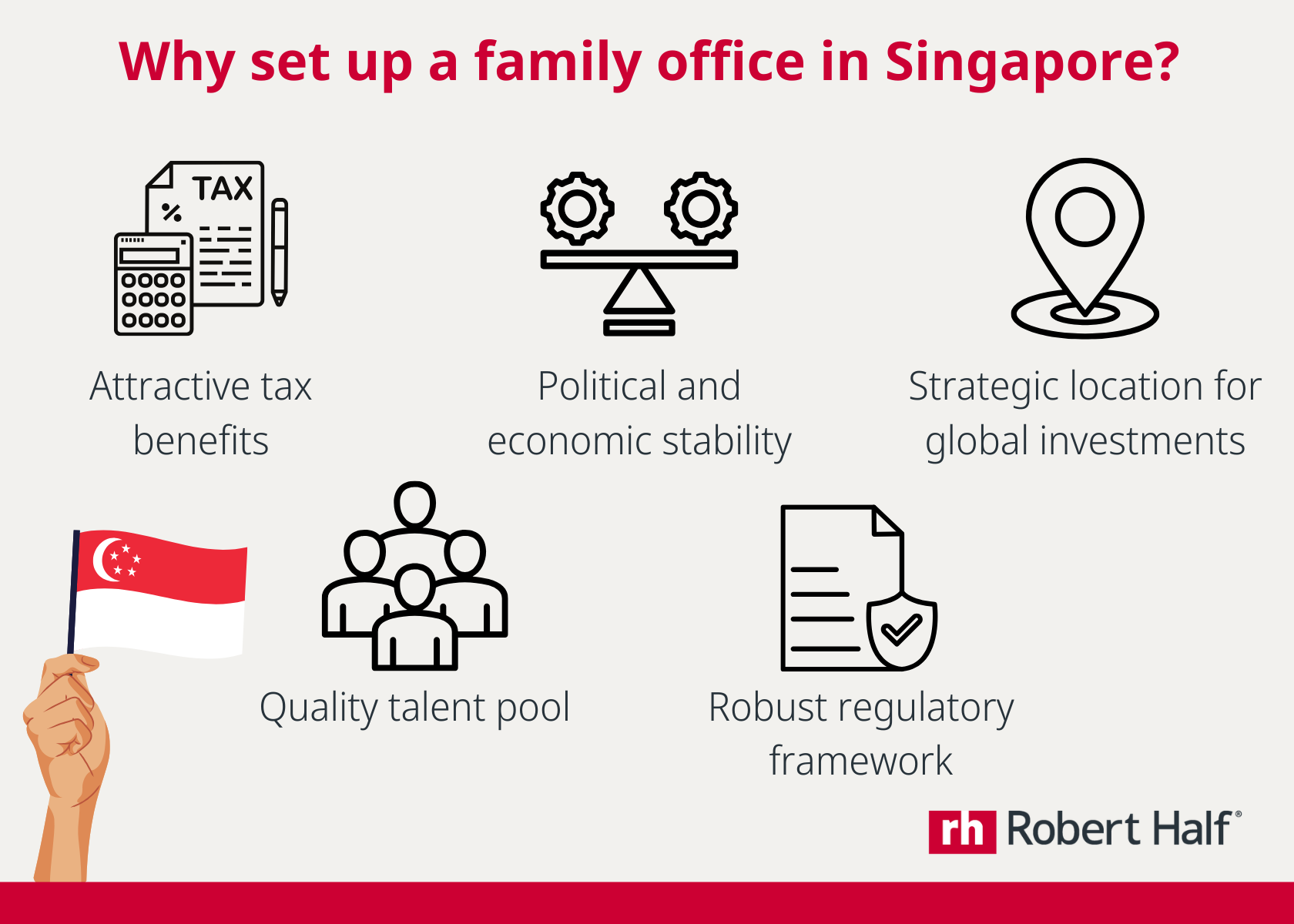 Why set up a family office in Singapore?

TAX

%

Attractive tax benefits

Political and economic stability

Strategic location for global investments

Quality talent pool

Robust regulatory framework

rh Robert Half®